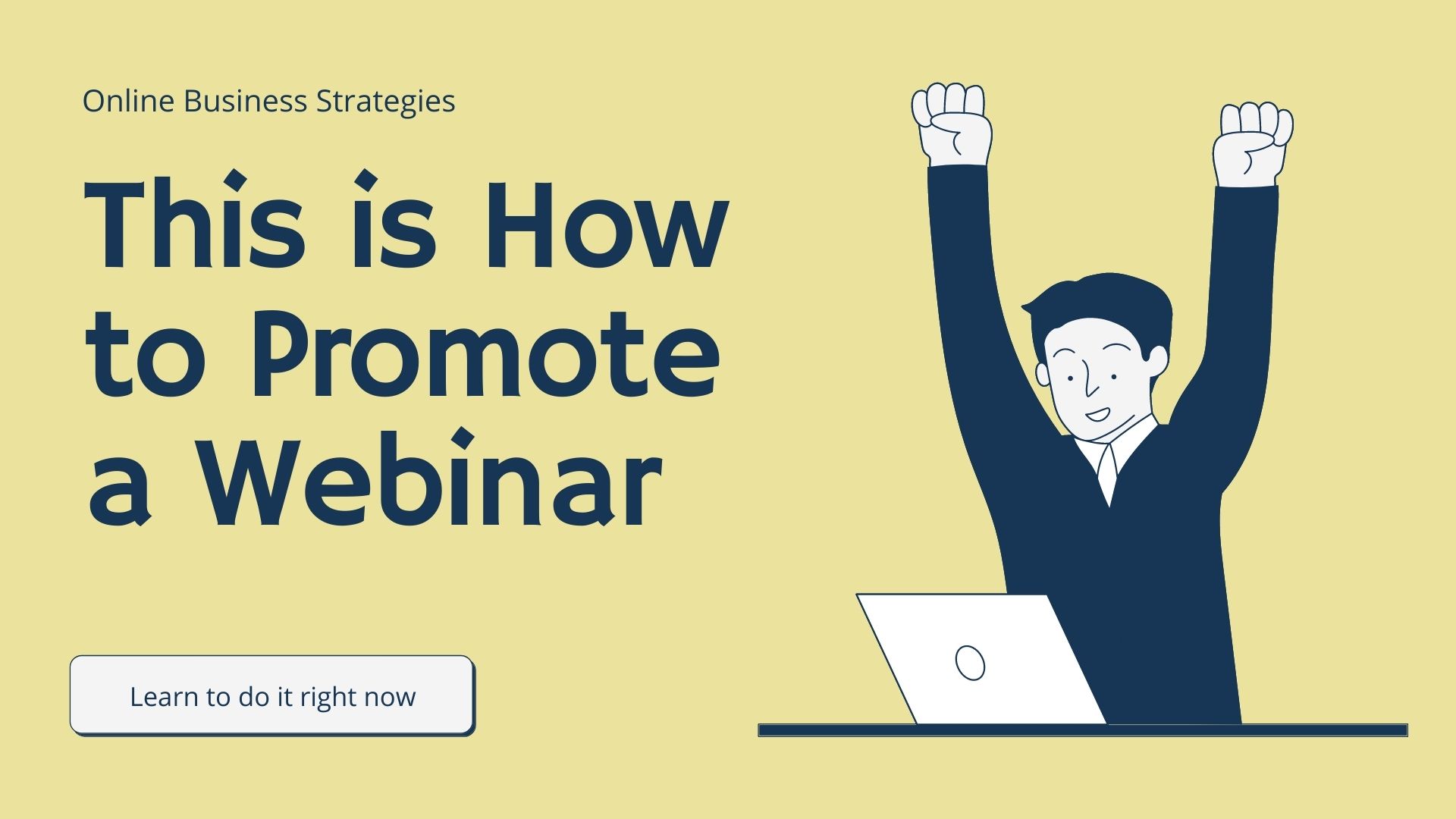 Online Business Strategies

This is How to Promote a Webinar

Learn to do it right now